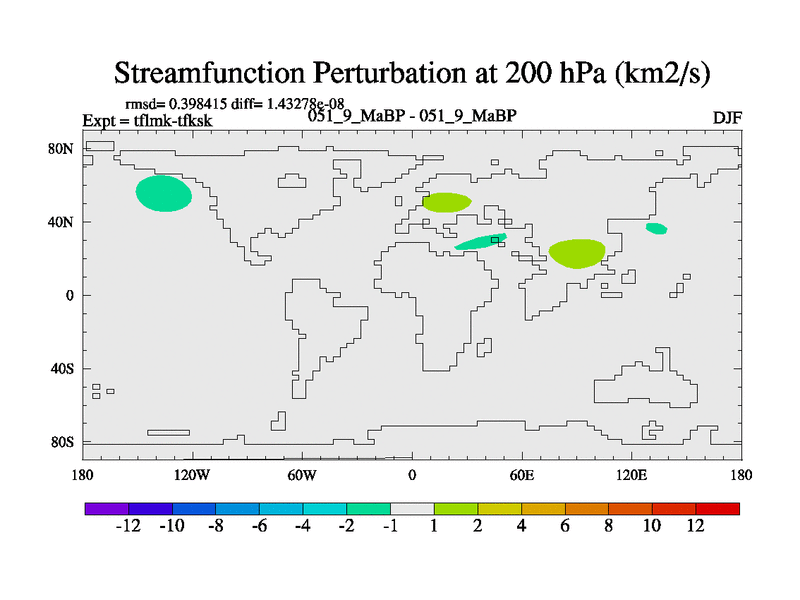 Streamfunction Perturbation at 200 hPa (km2/s)

rmsd= 0.398415 diff= 1.43278e-08
Expt = tflmk-tfksk
051_9_MaBP - 051_9_MaBP
DJF

80N
40N
0
40S
80S

180
120W
60W
0
60E
120E
180

-12
-10
-8
-6
-4
-2
-1
1
2
4
6
8
10
12